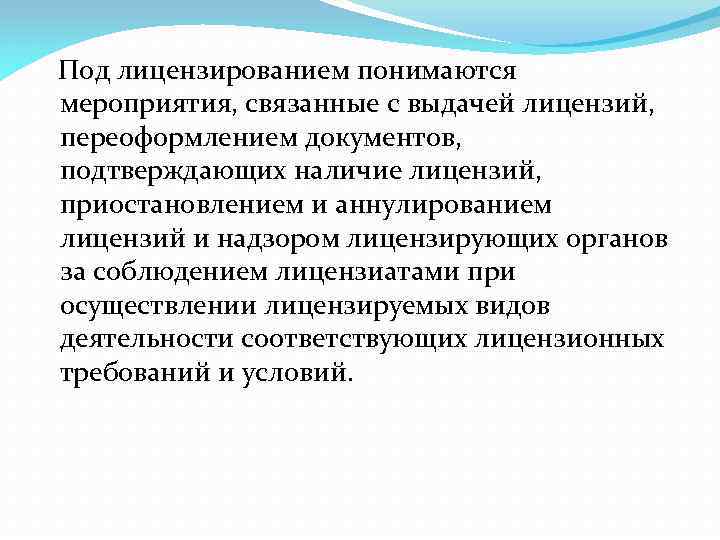 Под лицензированием понимаются мероприятия, связанные с выдачей лицензий, переоформлением документов, подтверждающих наличие лицензий, приостановлением и аннулированием лицензий и надзором лицензирующих органов за соблюдением лицензиатами при осуществлении лицензируемых видов деятельности соответствующих лицензионных требований и условий.